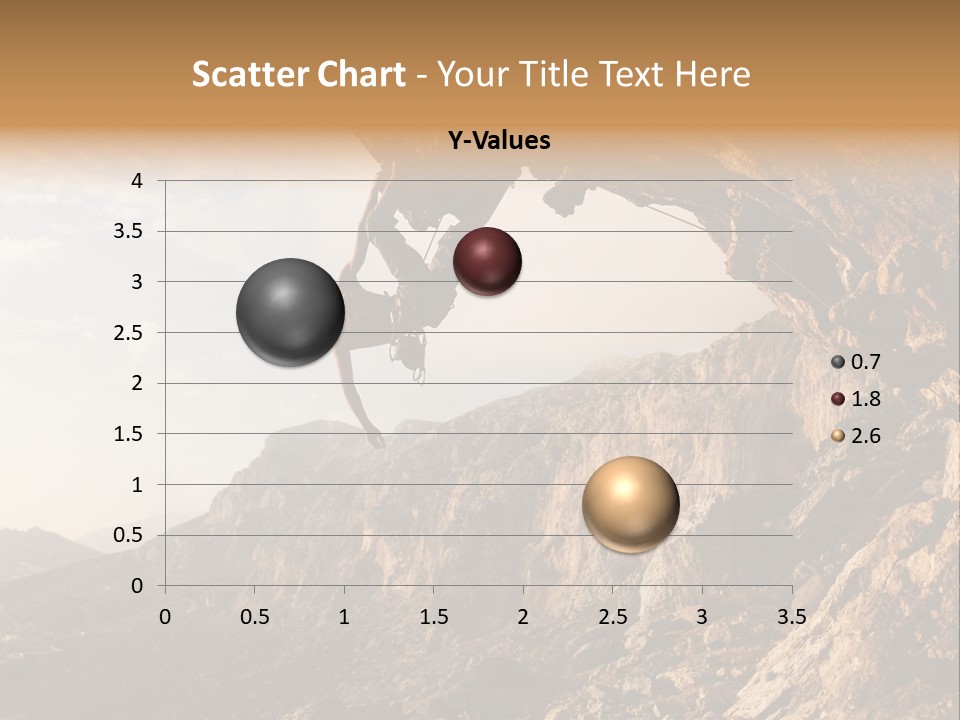 Scatter Chart - Your Title Text Here

Y-Values

4
3.5
3
2.5
2
1.5
1
0.5
0

0 0.5 1 1.5 2 2.5 3 3.5

0.7
1.8
2.6